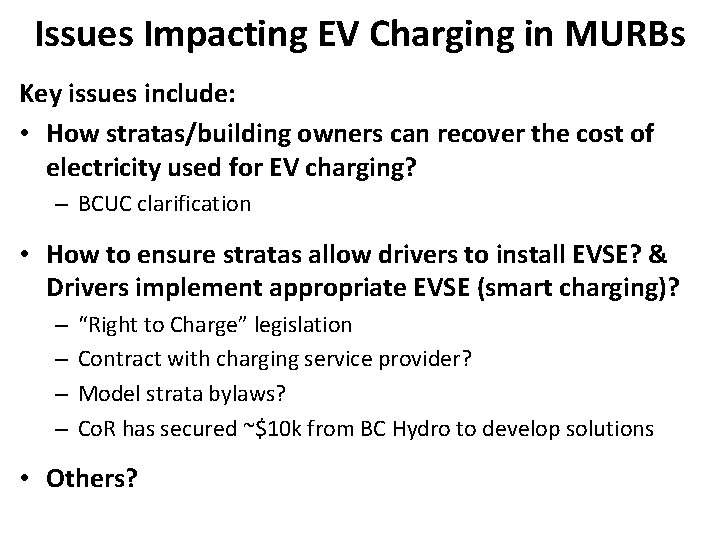 Issues Impacting EV Charging in MURBs

Key issues include:

• How stratas/building owners can recover the cost of electricity used for EV charging?
– BCUC clarification

• How to ensure stratas allow drivers to install EVSE? & Drivers implement appropriate EVSE (smart charging)?
– "Right to Charge" legislation
– Contract with charging service provider?
– Model strata bylaws?
– CoR has secured ~\$10k from BC Hydro to develop solutions

• Others?